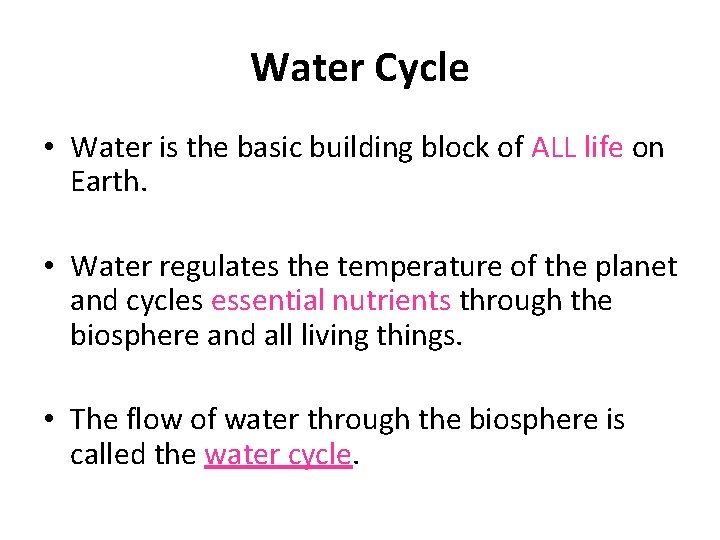 Water Cycle

• Water is the basic building block of ALL life on Earth.

• Water regulates the temperature of the planet and cycles essential nutrients through the biosphere and all living things.

• The flow of water through the biosphere is called the water cycle.